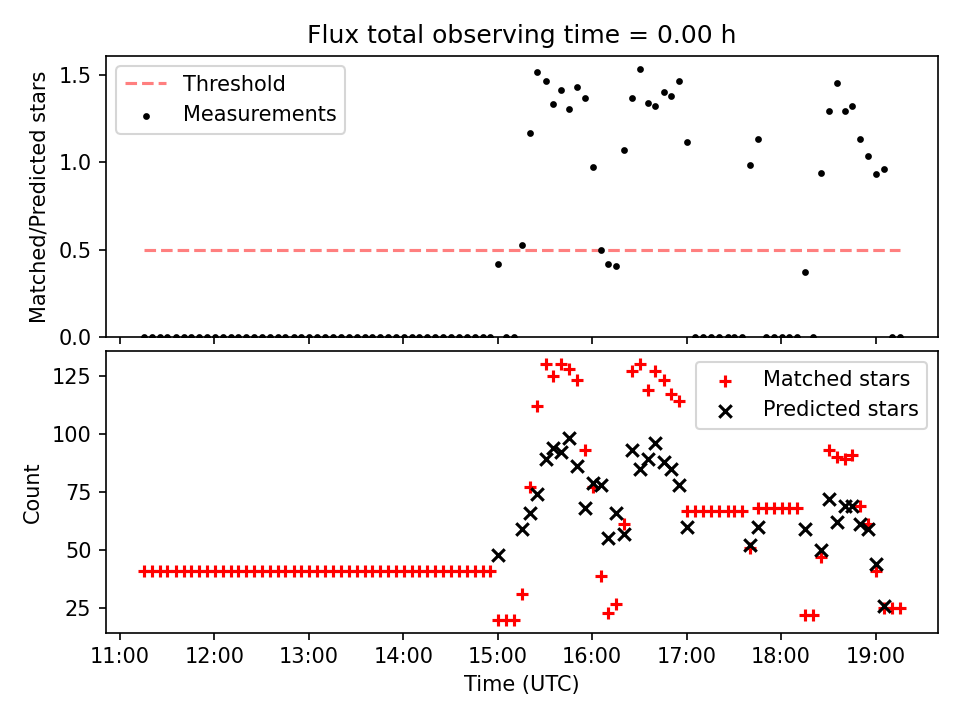 Flux total observing time = 0.00 h

Threshold
Measurements

Matched/Predicted stars

1.5
1.0
0.5
0.0

Matched stars
Predicted stars

Count

125
100
75
50
25

11:00 12:00 13:00 14:00 15:00 16:00 17:00 18:00 19:00

Time (UTC)